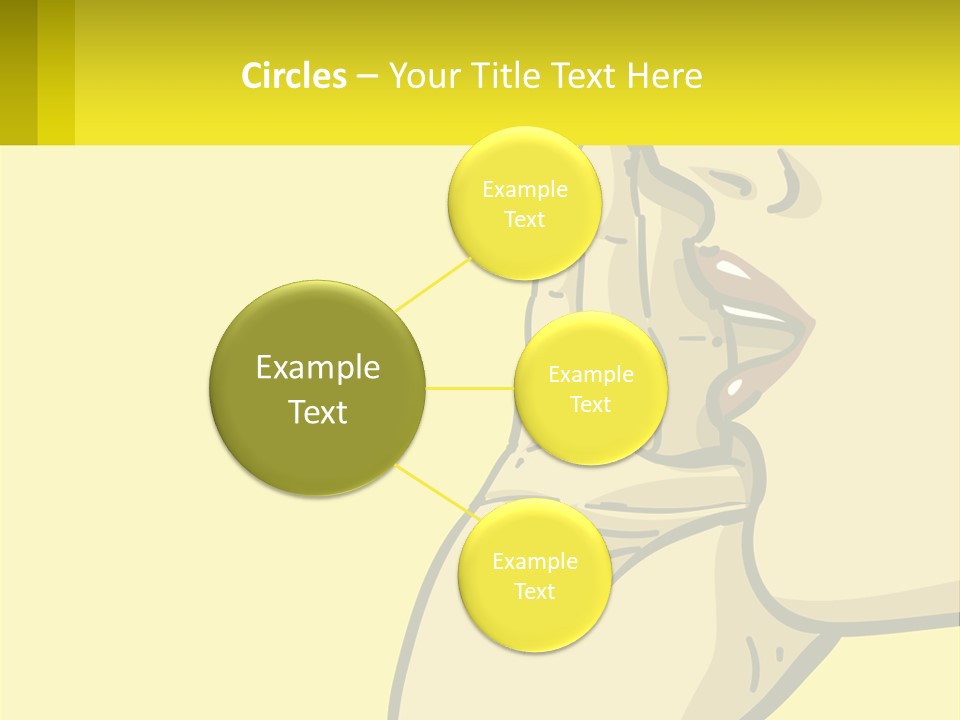 Circles – Your Title Text Here

Example Text

Example Text

Example Text

Example Text